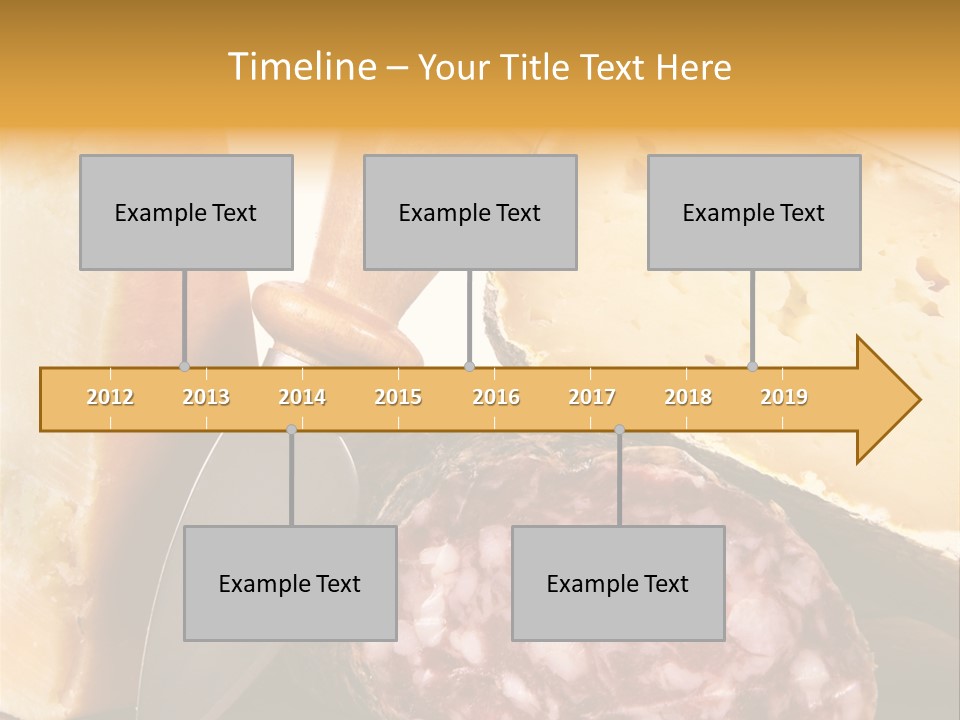 Timeline – Your Title Text Here

Example Text

Example Text

Example Text

2012 2013 2014 2015 2016 2017 2018 2019

Example Text

Example Text